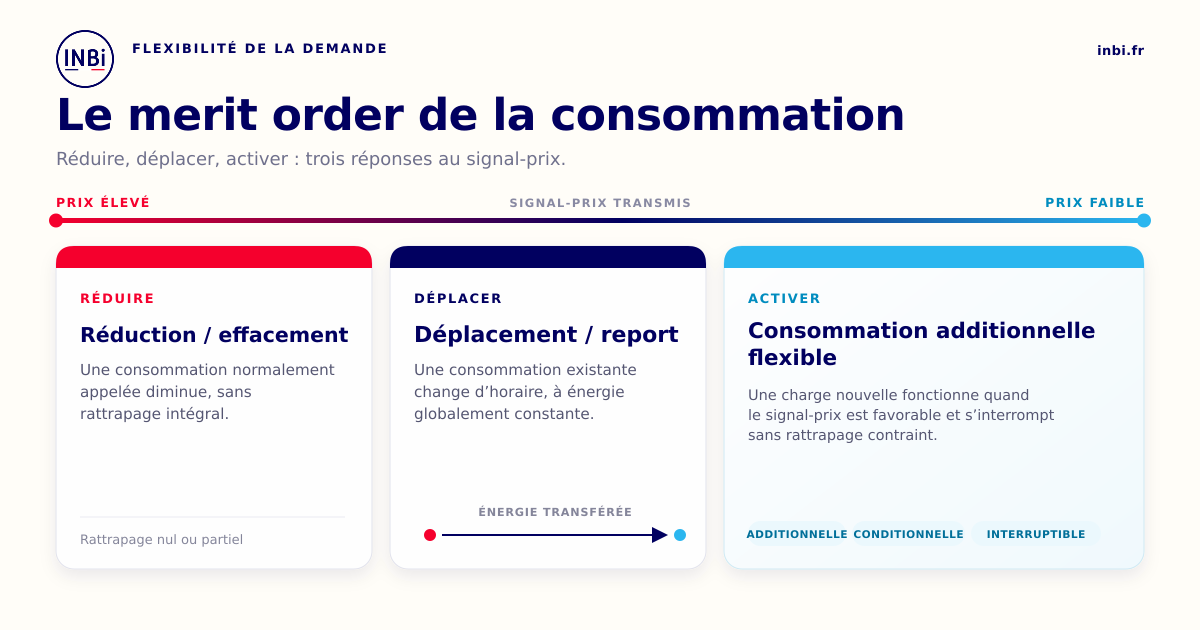 INBi

FLEXIBILITÉ DE LA DEMANDE

inbi.fr

Le merit order de la consommation

Réduire, déplacer, activer : trois réponses au signal-prix.

PRIX ÉLEVÉ

SIGNAL-PRIX TRANSMIS

PRIX FAIBLE

RÉDUIRE

Réduction / effacement

Une consommation normalement appelée diminue, sans rattrapage intégral.

Rattrapage nul ou partiel

DÉPLACER

Déplacement / report

Une consommation existante change d'horaire, à énergie globalement constante.

ÉNERGIE TRANSFÉRÉE

ACTIVER

Consommation additionnelle flexible

Une charge nouvelle fonctionne quand le signal-prix est favorable et s'interrompt sans rattrapage contraint.

ADDITIONNELLE CONDITIONNELLE INTERRUPTIBLE